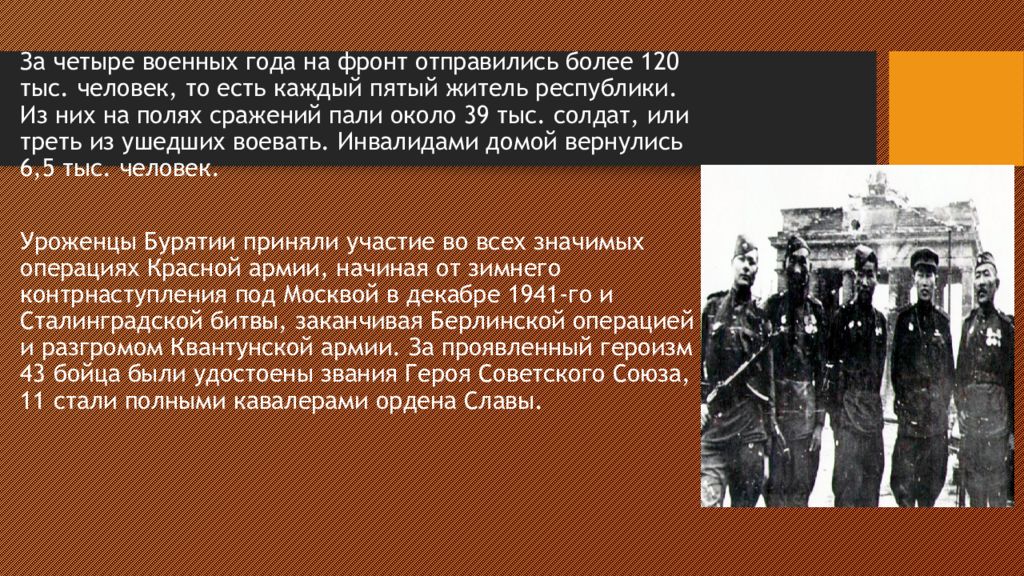 За четыре военных года на фронт отправились более 120 тыс. человек, то есть каждый пятый житель республики. Из них на полях сражений пали около 39 тыс. солдат, или треть из ушедших воевать. Инвалидами домой вернулись 6,5 тыс. человек.

Уроженцы Бурятии приняли участие во всех значимых операциях Красной армии, начиная от зимнего контрнаступления под Москвой в декабре 1941-го и Сталинградской битвы, заканчивая Берлинской операцией и разгромом Квантунской армии. За проявленный героизм 43 бойца были удостоены звания Героя Советского Союза, 11 стали полными кавалерами ордена Славы.